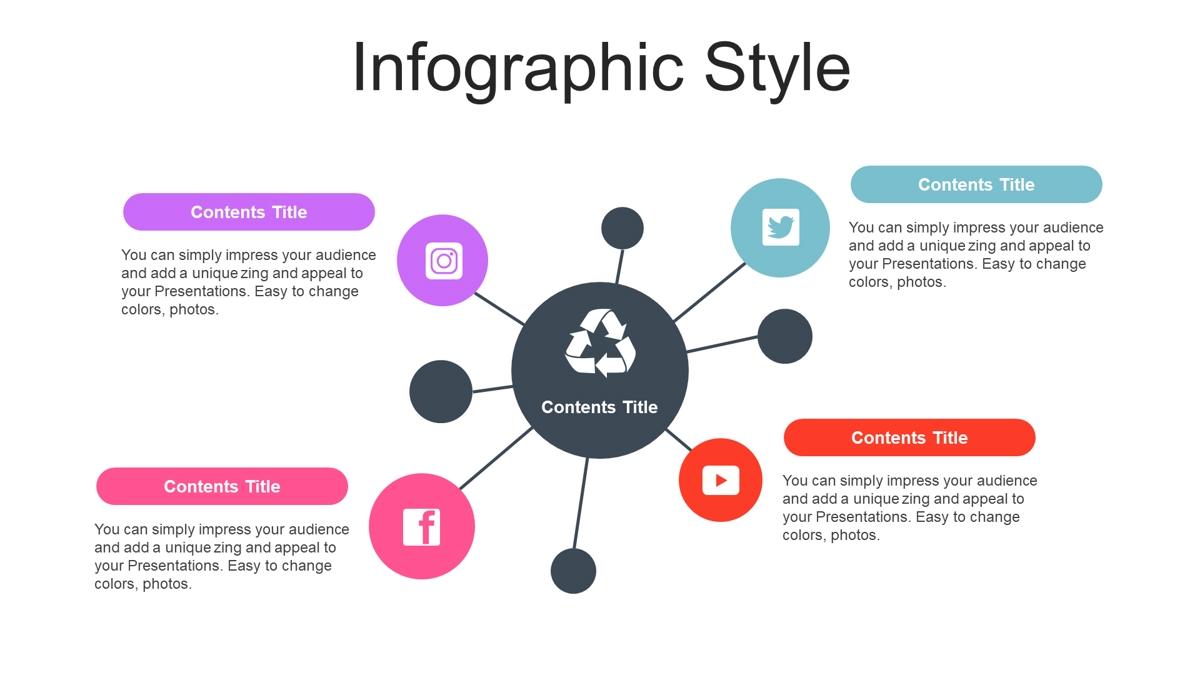 Infographic Style

Contents Title

You can simply impress your audience and add a unique zing and appeal to your Presentations. Easy to change colors, photos.

Contents Title

You can simply impress your audience and add a unique zing and appeal to your Presentations. Easy to change colors, photos.

Contents Title

Contents Title

You can simply impress your audience and add a unique zing and appeal to your Presentations. Easy to change colors, photos.

Contents Title

You can simply impress your audience and add a unique zing and appeal to your Presentations. Easy to change colors, photos.